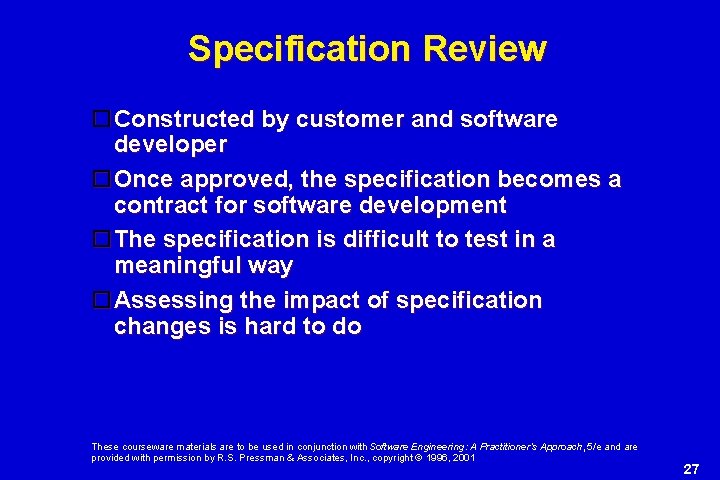 Specification Review

Constructed by customer and software developer

Once approved, the specification becomes a contract for software development

The specification is difficult to test in a meaningful way

Assessing the impact of specification changes is hard to do

These courseware materials are to be used in conjunction with Software Engineering: A Practitioner's Approach, 5/e and are provided with permission by R.S. Pressman & Associates, Inc., copyright © 1996, 2001

27